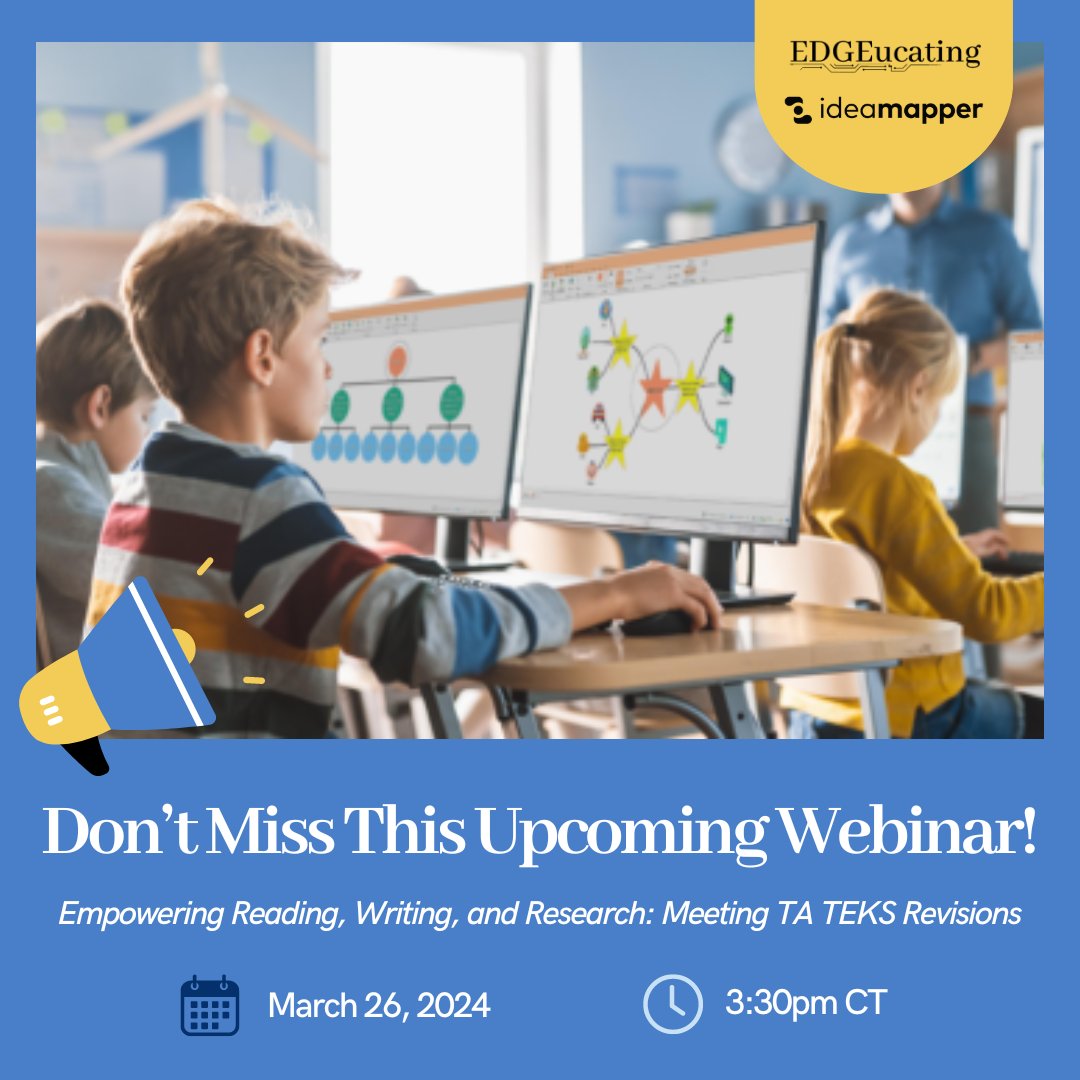 EDGEucating

ideamapper

Don't Miss This Upcoming Webinar!

Empowering Reading, Writing, and Research: Meeting TA TEKS Revisions

March 26, 2024

3:30pm CT